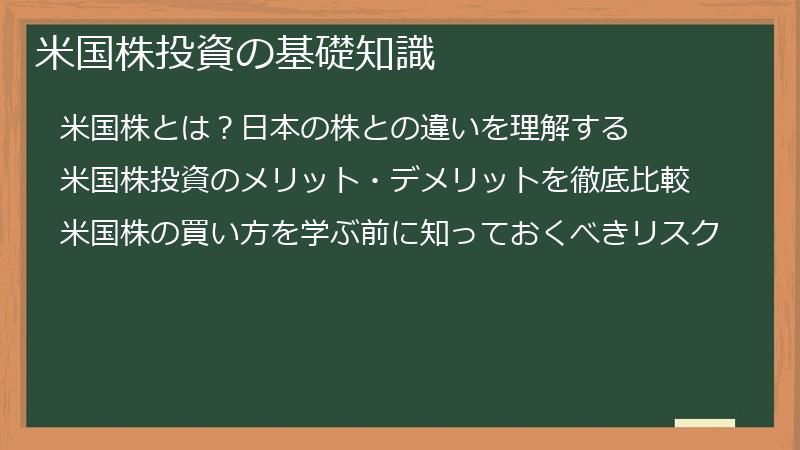 米国株投資の基礎知識

米国株とは？日本の株との違いを理解する

米国株投資のメリット・デメリットを徹底比較

米国株の買い方を学ぶ前に知っておくべきリスク